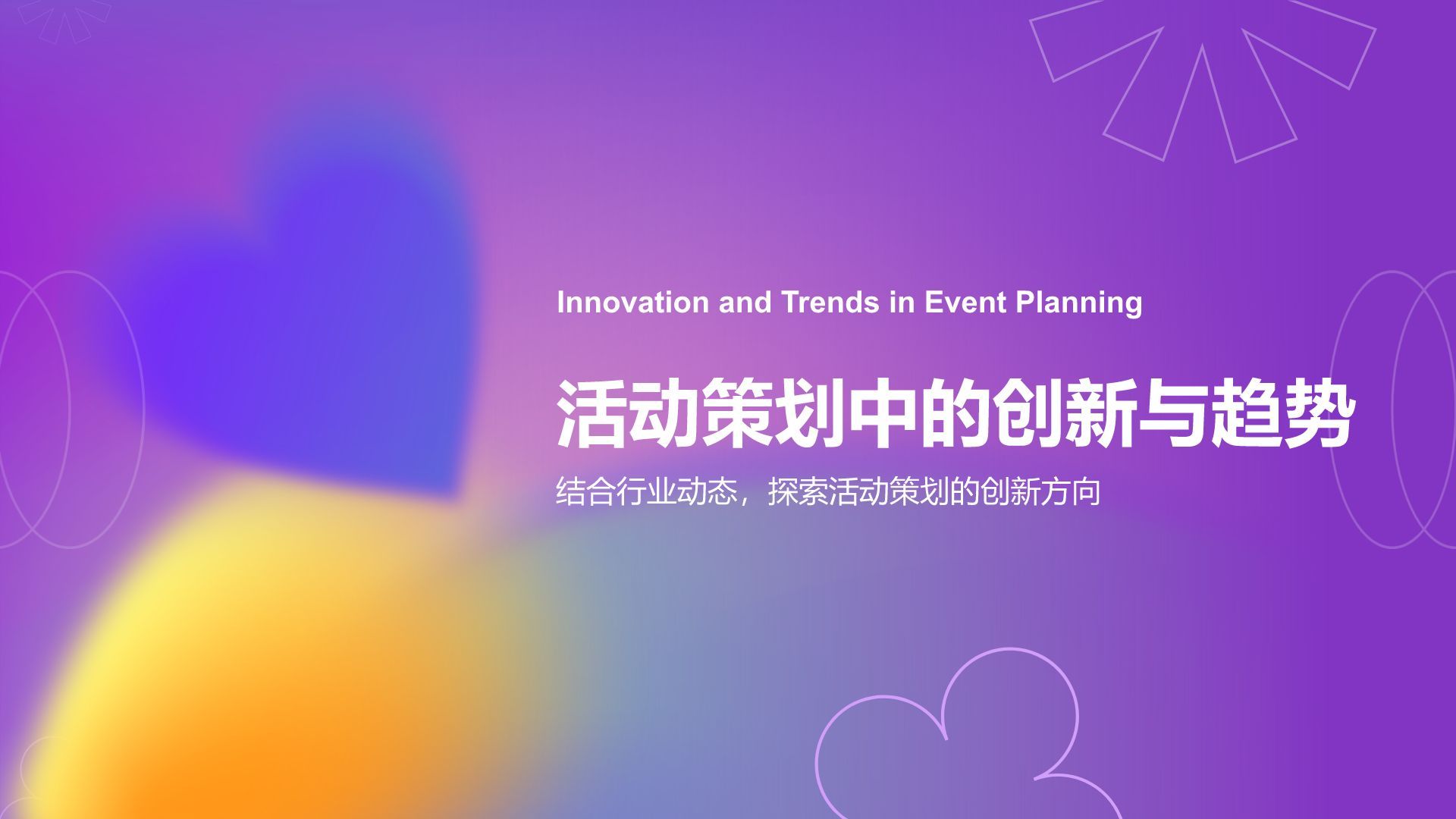 Innovation and Trends in Event Planning

活动策划中的创新与趋势

结合行业动态，探索活动策划的创新方向